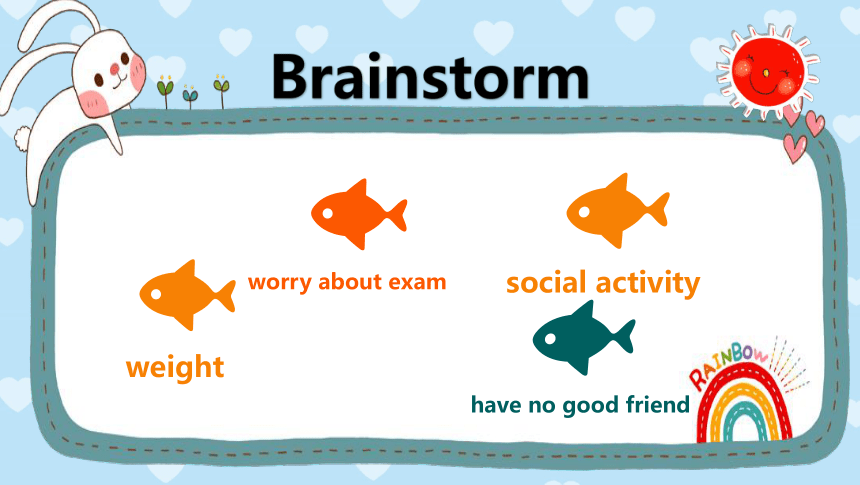 Brainstorm

worry about exam

social activity

weight

have no good friend

RAINBOW